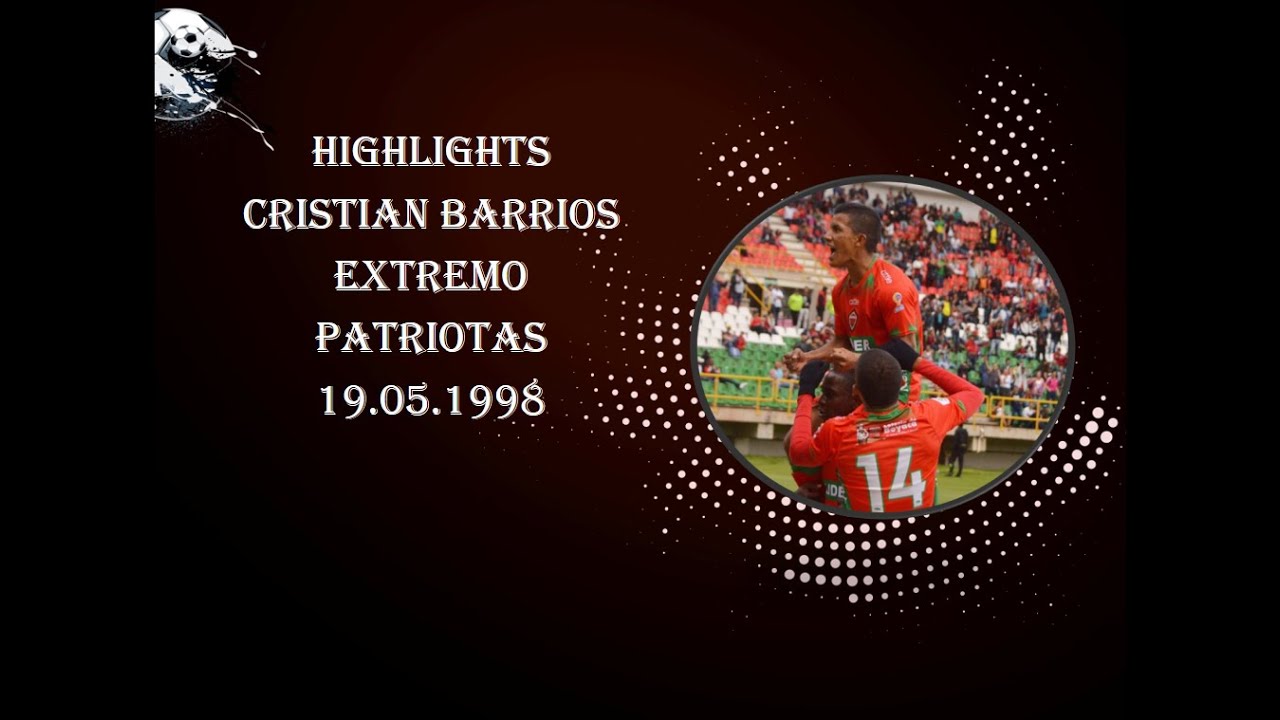 HIGHLIGHTS
CRISTIAN BARRIOS
EXTREMO
PATRIOTAS
19.05.1998

14